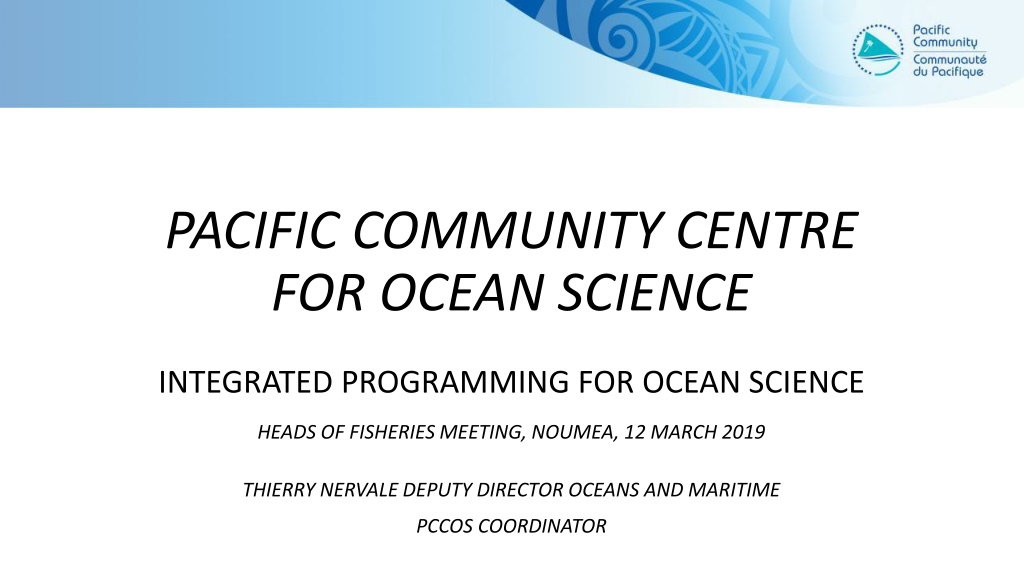 Pacific Community
Communauté du Pacifique

PACIFIC COMMUNITY CENTRE FOR OCEAN SCIENCE

INTEGRATED PROGRAMMING FOR OCEAN SCIENCE

HEADS OF FISHERIES MEETING, NOUMEA, 12 MARCH 2019

THIERRY NERVALE DEPUTY DIRECTOR OCEANS AND MARITIME

PCCOS COORDINATOR